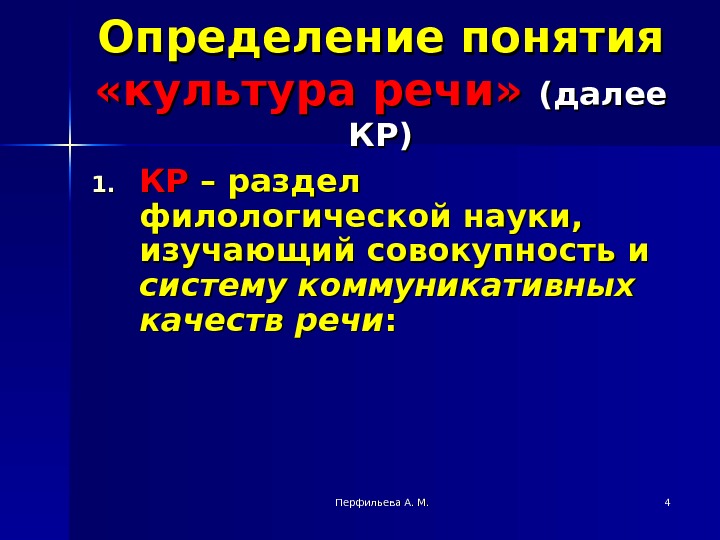 Определение понятия «культура речи» (далее КР)

1. КР – раздел филологической науки, изучающий совокупность и систему коммуникативных качеств речи:

Перфильева А. М.

4